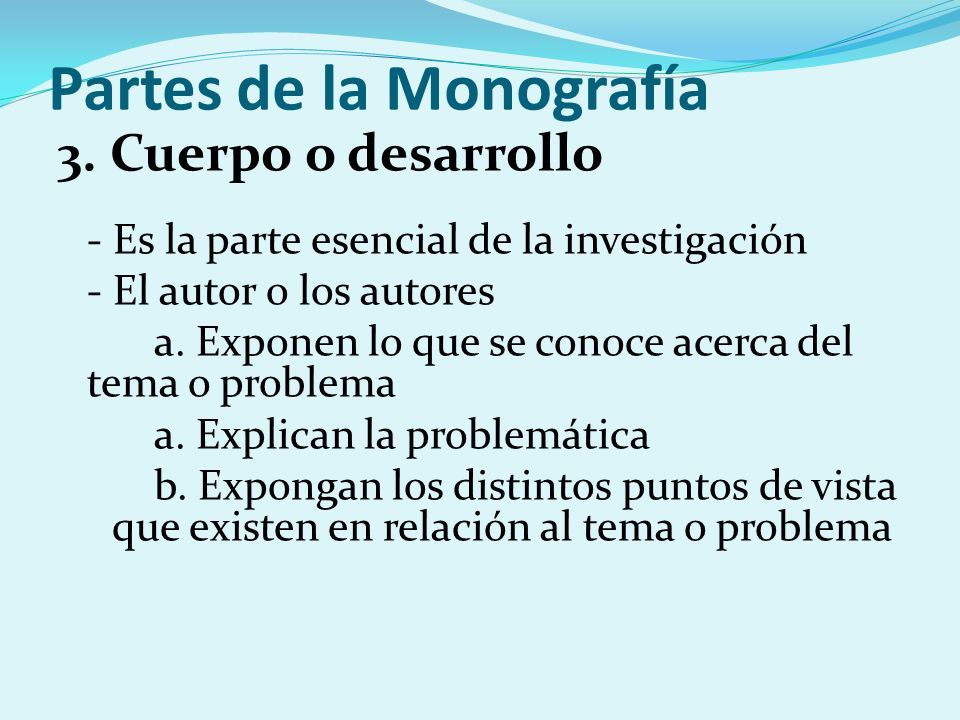 Partes de la Monografía

3. Cuerpo o desarrollo

- Es la parte esencial de la investigación
- El autor o los autores
a. Exponen lo que se conoce acerca del tema o problema
a. Explican la problemática
b. Expongan los distintos puntos de vista que existen en relación al tema o problema